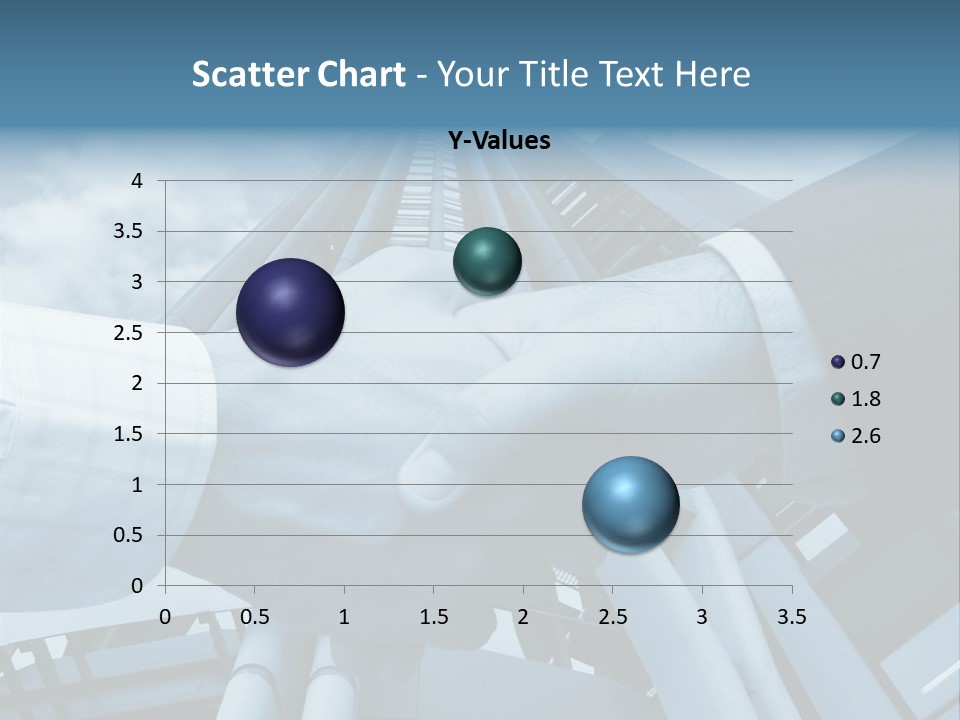 Scatter Chart - Your Title Text Here

Y-Values

4
3.5
3
2.5
2
1.5
1
0.5
0

0 0.5 1 1.5 2 2.5 3 3.5

0.7
1.8
2.6